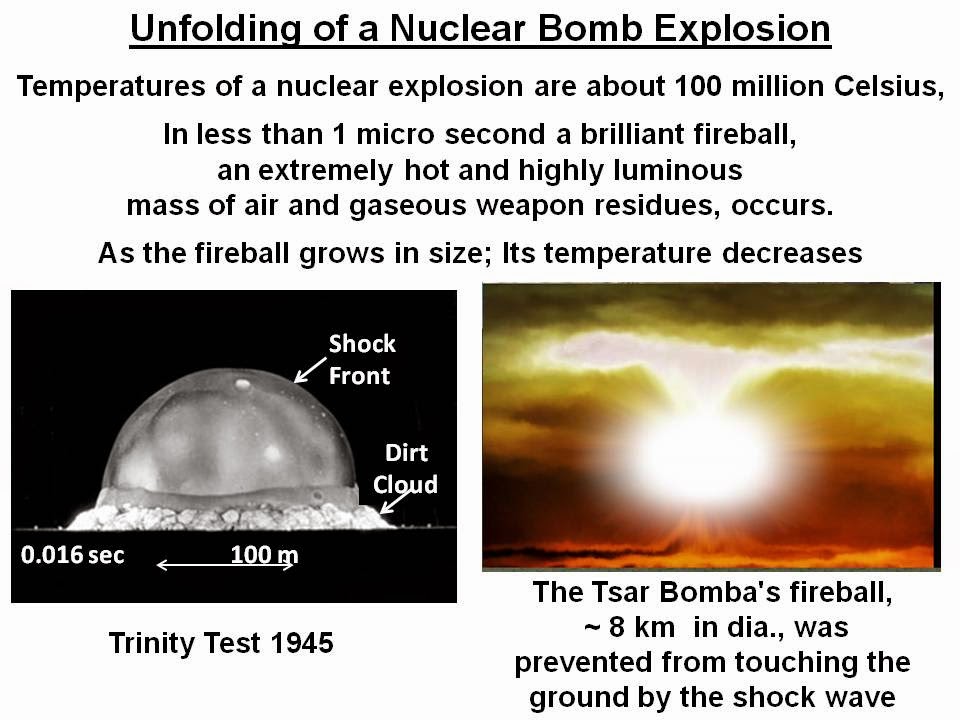 Unfolding of a Nuclear Bomb Explosion

Temperatures of a nuclear explosion are about 100 million Celsius,

In less than 1 micro second a brilliant fireball, an extremely hot and highly luminous mass of air and gaseous weapon residues, occurs.

As the fireball grows in size; Its temperature decreases

Shock Front

Dirt Cloud

0.016 sec

100 m

Trinity Test 1945

The Tsar Bomba's fireball, ~ 8 km in dia., was prevented from touching the ground by the shock wave